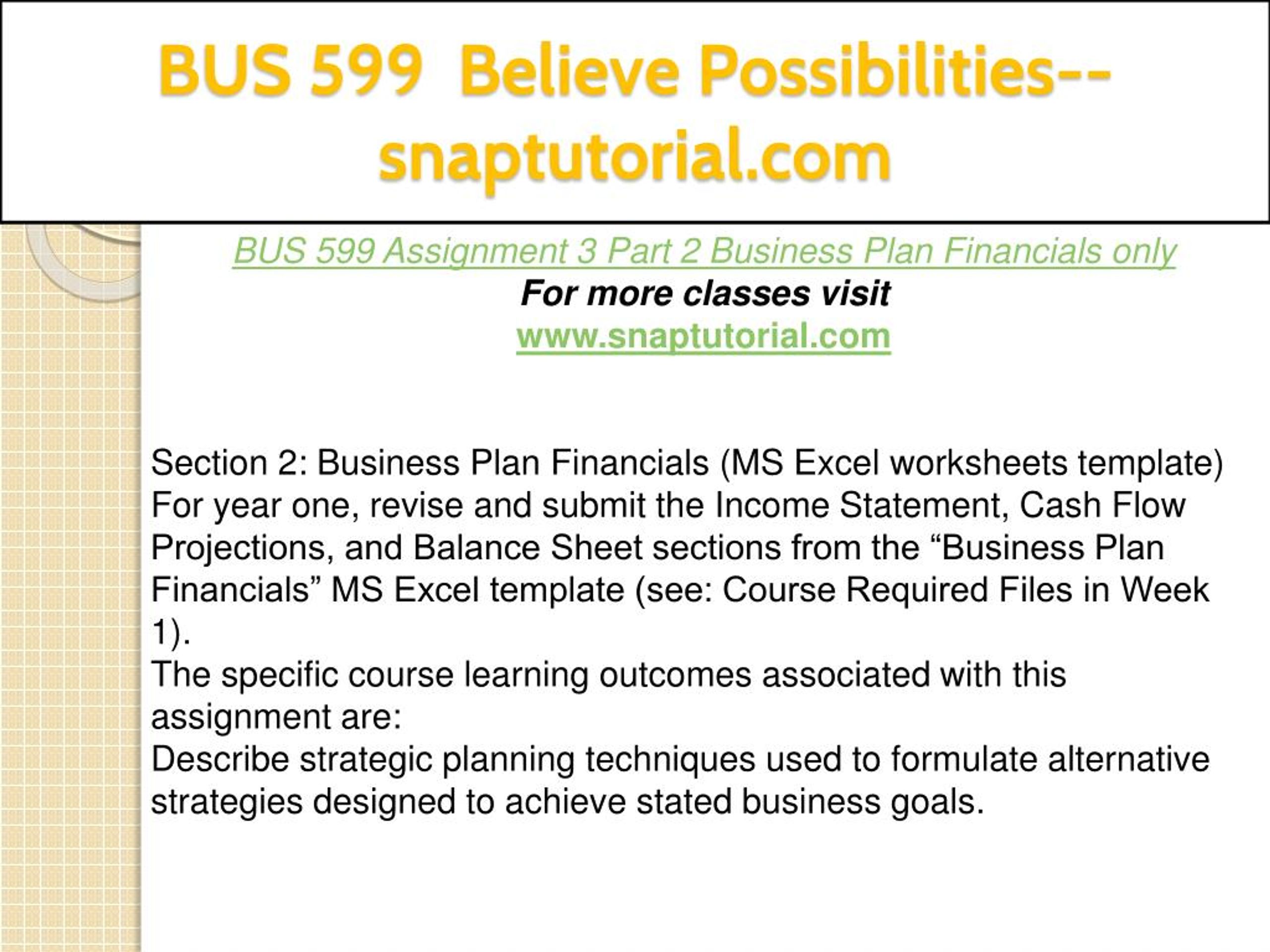 BUS 599 Believe Possibilities--snaptutorial.com

BUS 599 Assignment 3 Part 2 Business Plan Financials only
For more classes visit
www.snaptutorial.com

Section 2: Business Plan Financials (MS Excel worksheets template)
For year one, revise and submit the Income Statement, Cash Flow Projections, and Balance Sheet sections from the “Business Plan Financials” MS Excel template (see: Course Required Files in Week 1).
The specific course learning outcomes associated with this assignment are:
Describe strategic planning techniques used to formulate alternative strategies designed to achieve stated business goals.